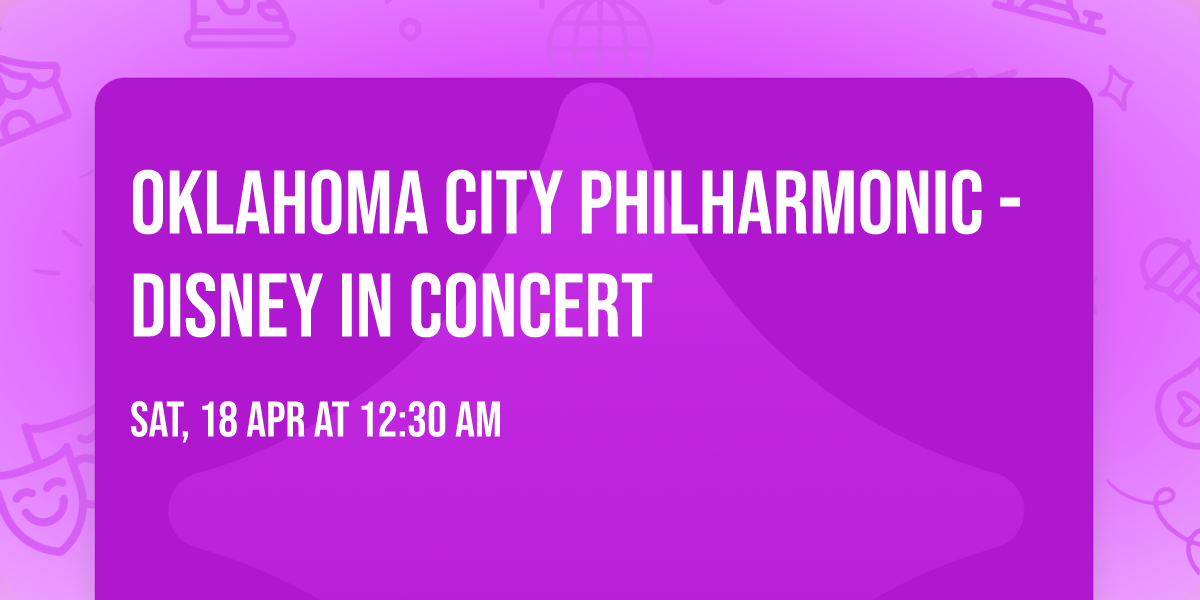 OKLAHOMA CITY PHILHARMONIC - DISNEY IN CONCERT

SAT, 18 APR AT 12:30 AM